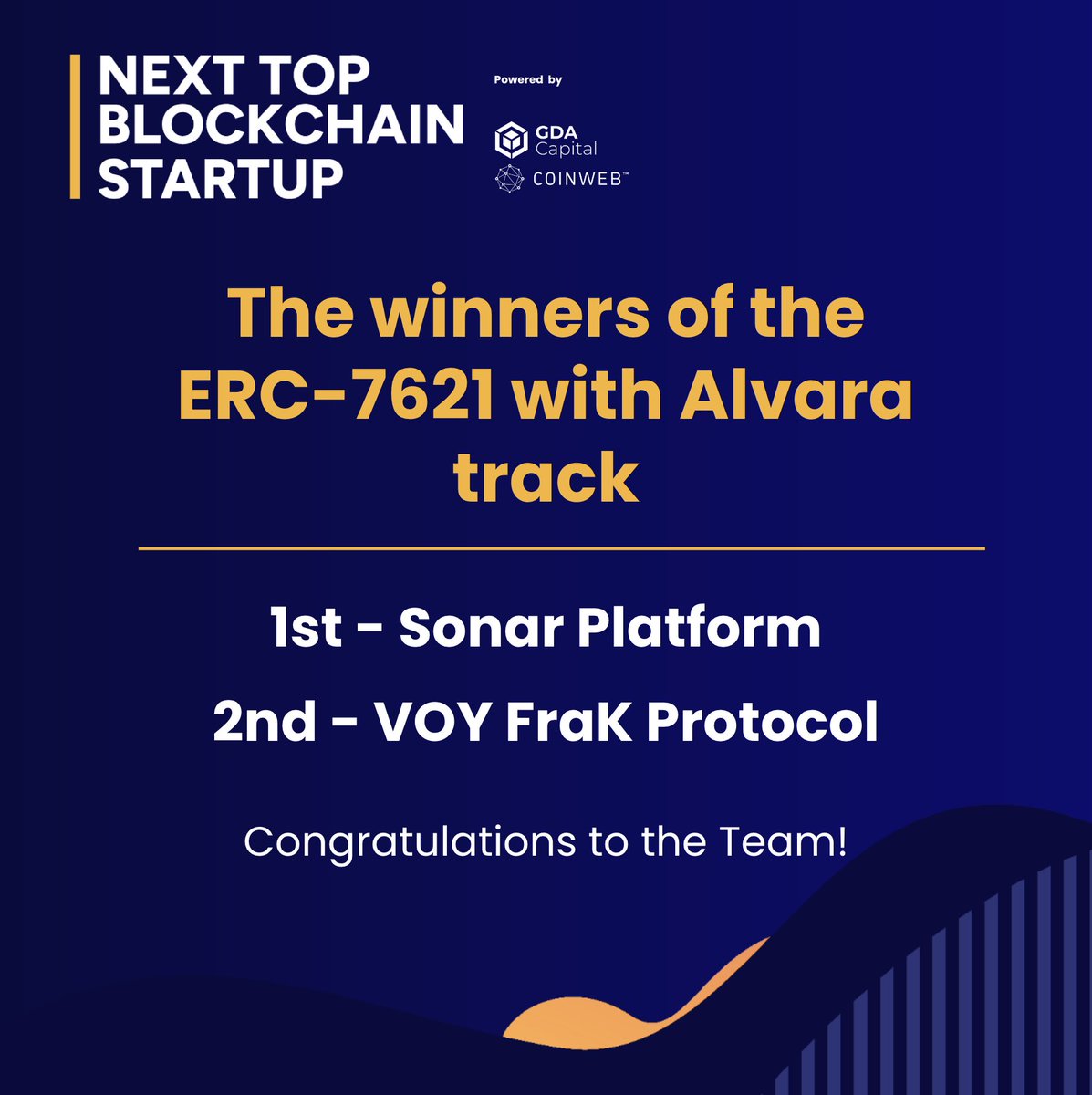 NEXT TOP BLOCKCHAIN STARTUP

Powered by

GDA Capital

COINWEB™

The winners of the ERC-7621 with Alvara track

1st - Sonar Platform

2nd - VOY FraK Protocol

Congratulations to the Team!